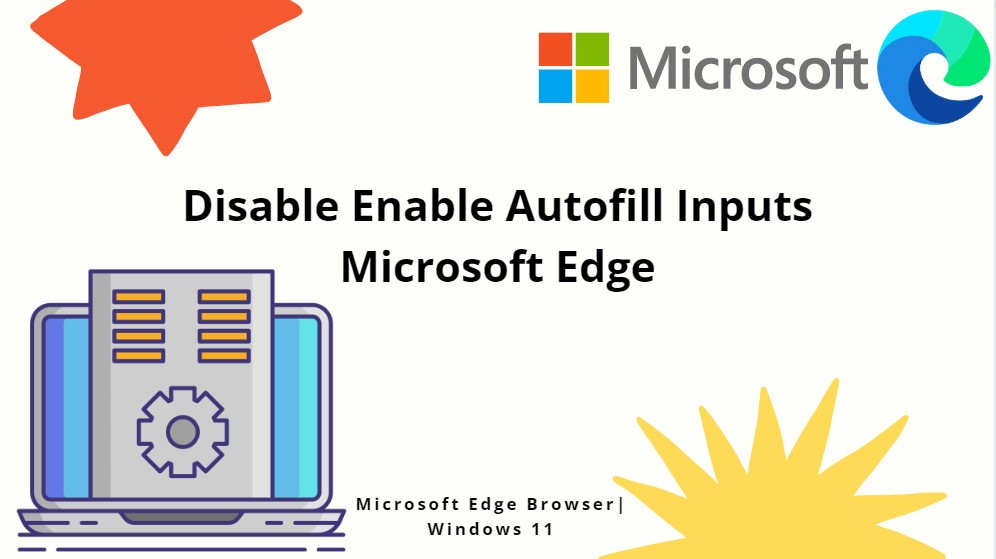 Microsoft

Disable Enable Autofill Inputs Microsoft Edge

Microsoft Edge Browser| Windows 11